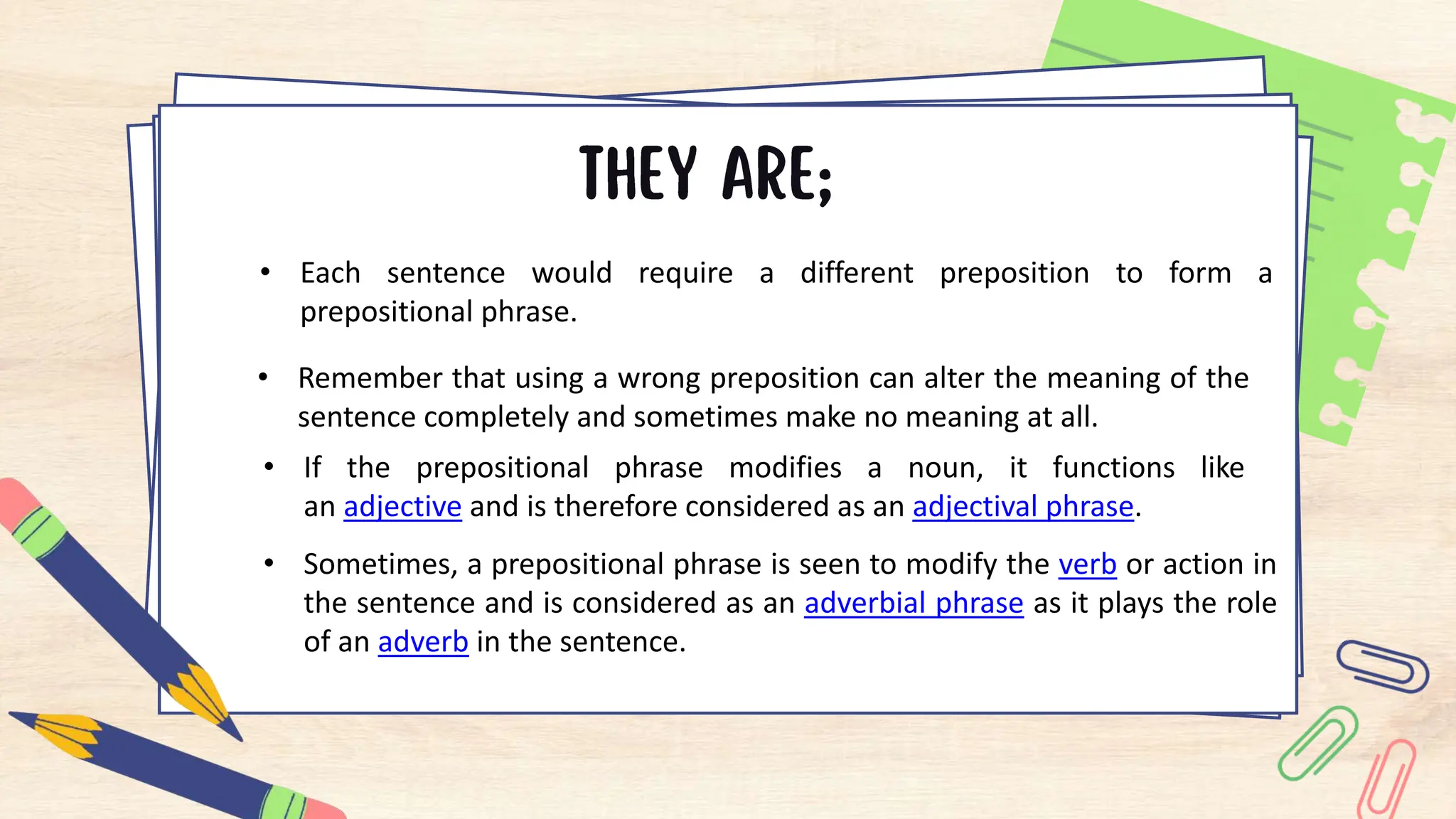 THEY ARE;

• Each sentence would require a different preposition to form a prepositional phrase.

• Remember that using a wrong preposition can alter the meaning of the sentence completely and sometimes make no meaning at all.

• If the prepositional phrase modifies a noun, it functions like an adjective and is therefore considered as an adjectival phrase.

• Sometimes, a prepositional phrase is seen to modify the verb or action in the sentence and is considered as an adverbial phrase as it plays the role of an adverb in the sentence.